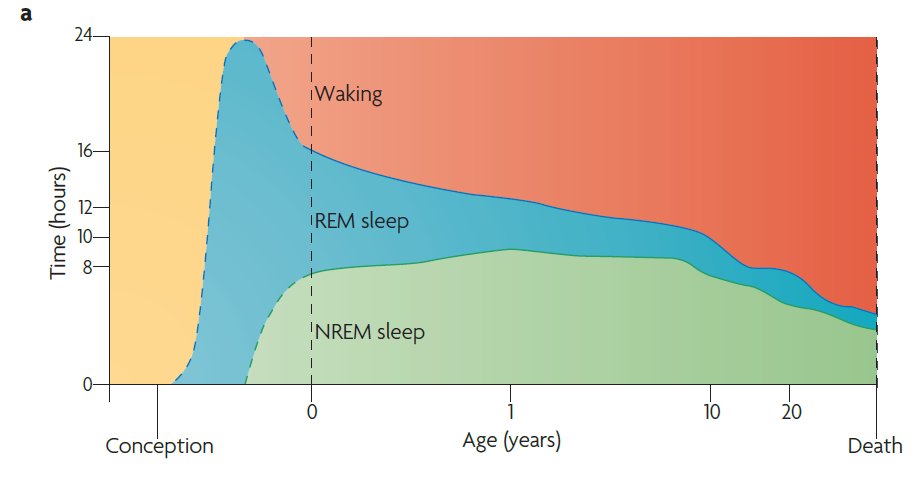 a

24
16
12
10
8
0

Time (hours)

Waking

REM sleep

NREM sleep

0
1
10
20

Conception
Age (years)
Death